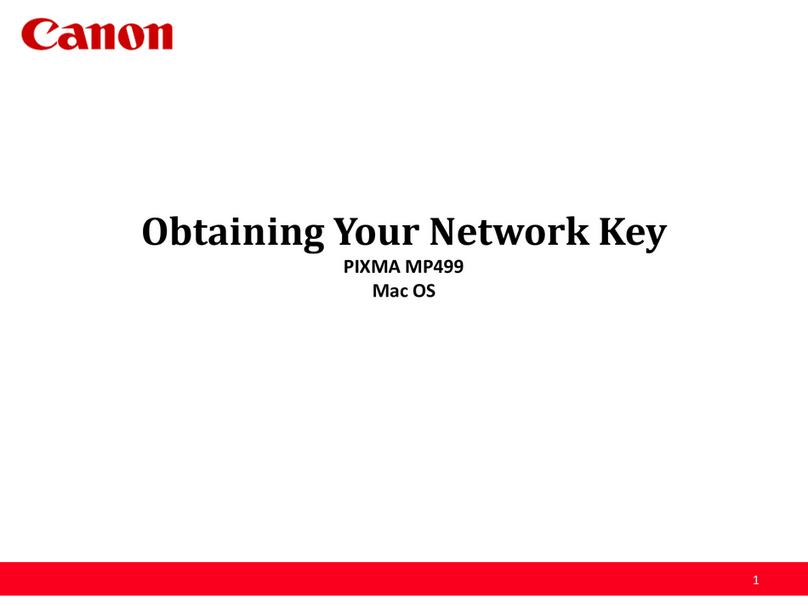 Canon

Obtaining Your Network Key
PIXMA MP499
Mac OS

1